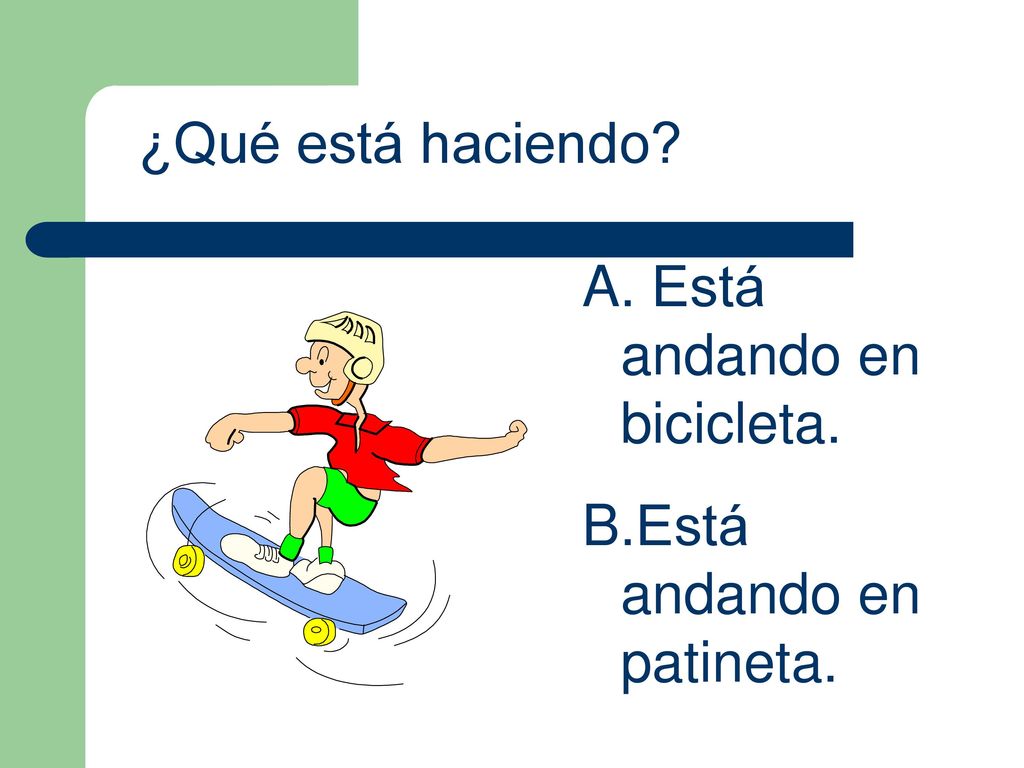 ¿Qué está haciendo?

A. Está andando en bicicleta.

B.Está andando en patineta.